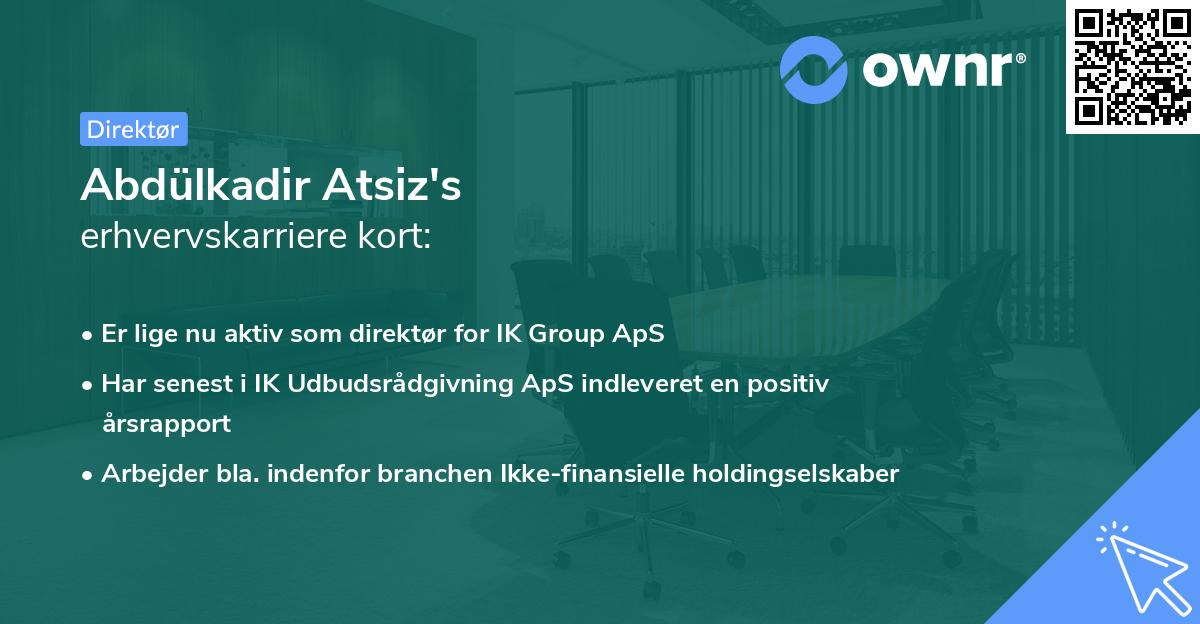 ownr®

Direktør

Abdülkadir Atsiz's
erhvervskarriere kort:

• Er lige nu aktiv som direktør for IK Group ApS
• Har senest i IK Udbudsrådgivning ApS indleveret en positiv årsrapport
• Arbejder bla. indenfor branchen Ikke-finansielle holdingselskaber